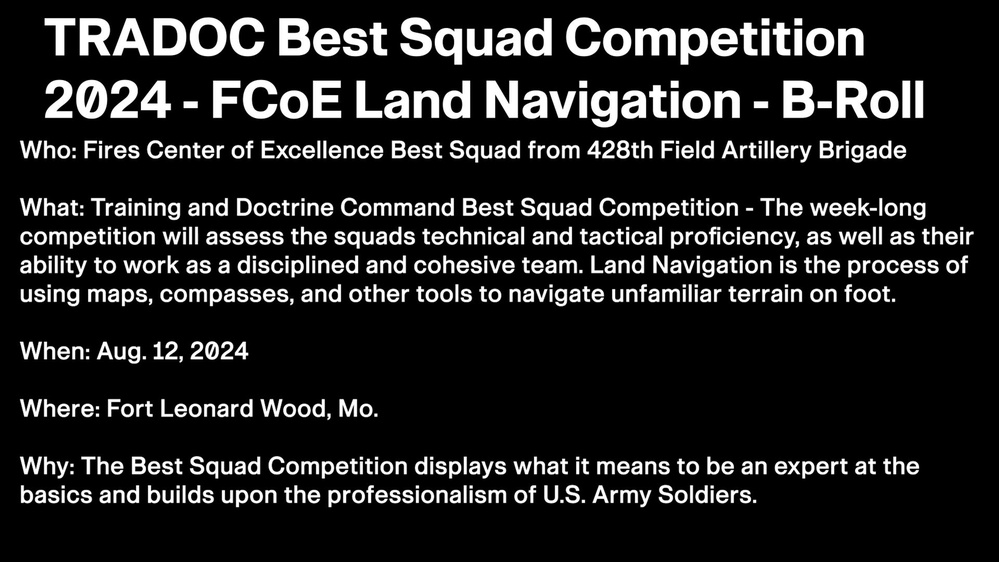 TRADOC Best Squad Competition 2024 - FCoE Land Navigation - B-Roll

Who: Fires Center of Excellence Best Squad from 428th Field Artillery Brigade

What: Training and Doctrine Command Best Squad Competition - The week-long competition will assess the squads technical and tactical proficiency, as well as their ability to work as a disciplined and cohesive team. Land Navigation is the process of using maps, compasses, and other tools to navigate unfamiliar terrain on foot.

When: Aug. 12, 2024

Where: Fort Leonard Wood, Mo.

Why: The Best Squad Competition displays what it means to be an expert at the basics and builds upon the professionalism of U.S. Army Soldiers.